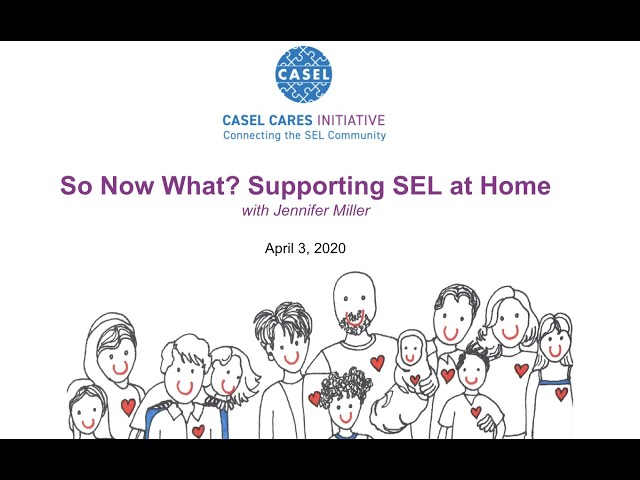 CASEL

CASEL CARES INITIATIVE
Connecting the SEL Community

So Now What? Supporting SEL at Home
with Jennifer Miller

April 3, 2020